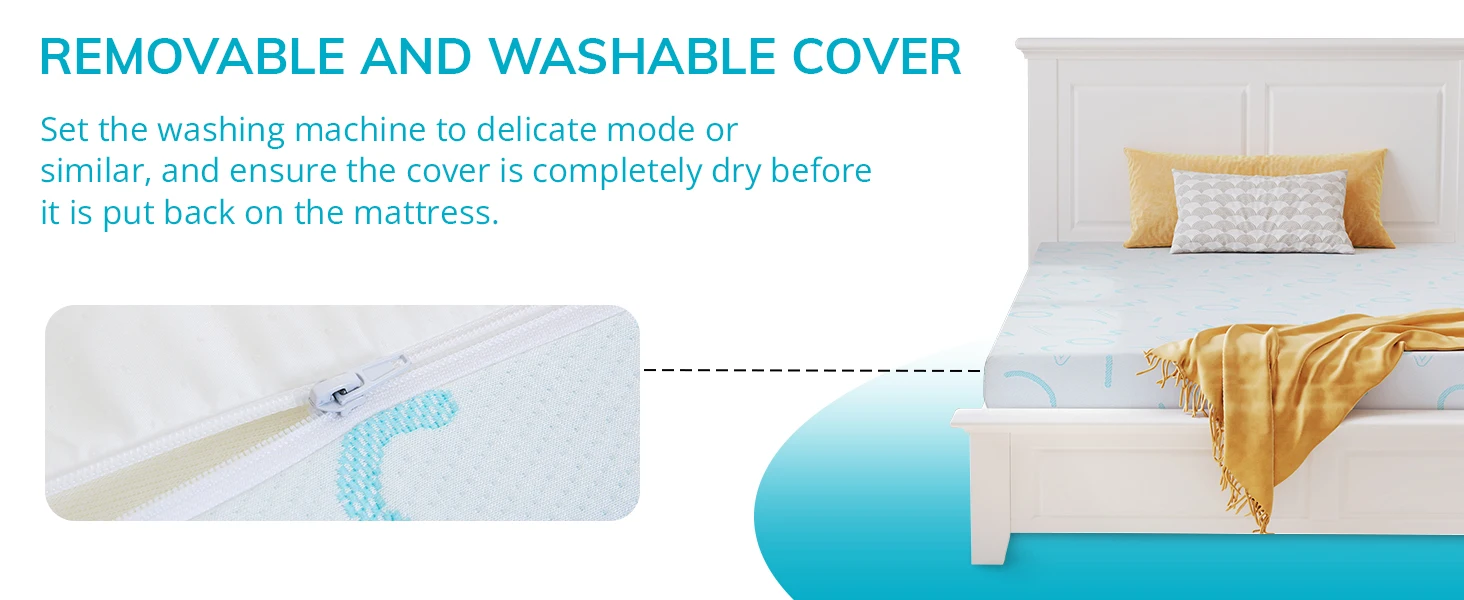 REMOVABLE AND WASHABLE COVER

Set the washing machine to delicate mode or similar, and ensure the cover is completely dry before it is put back on the mattress.